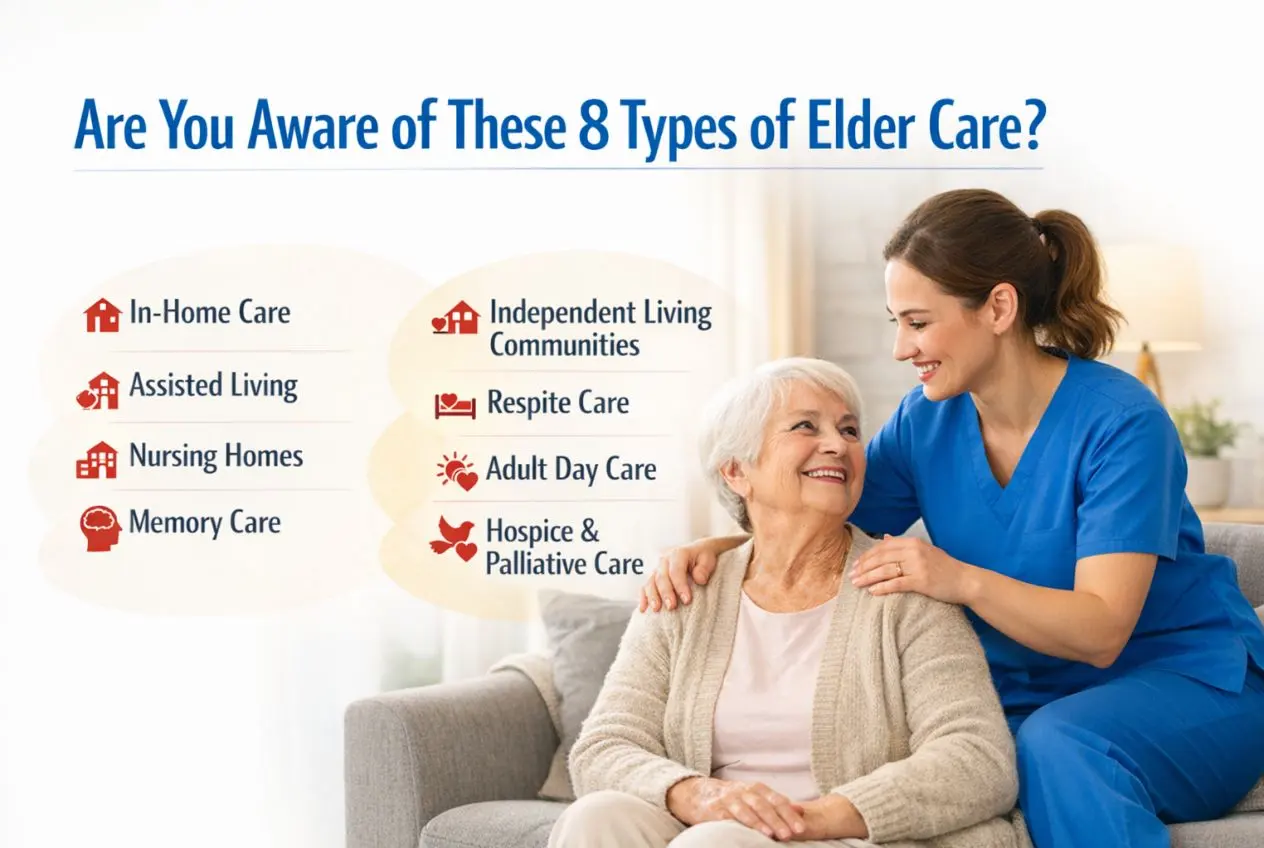 Are You Aware of These 8 Types of Elder Care?

In-Home Care

Assisted Living

Nursing Homes

Memory Care

Independent Living Communities

Respite Care

Adult Day Care

Hospice & Palliative Care